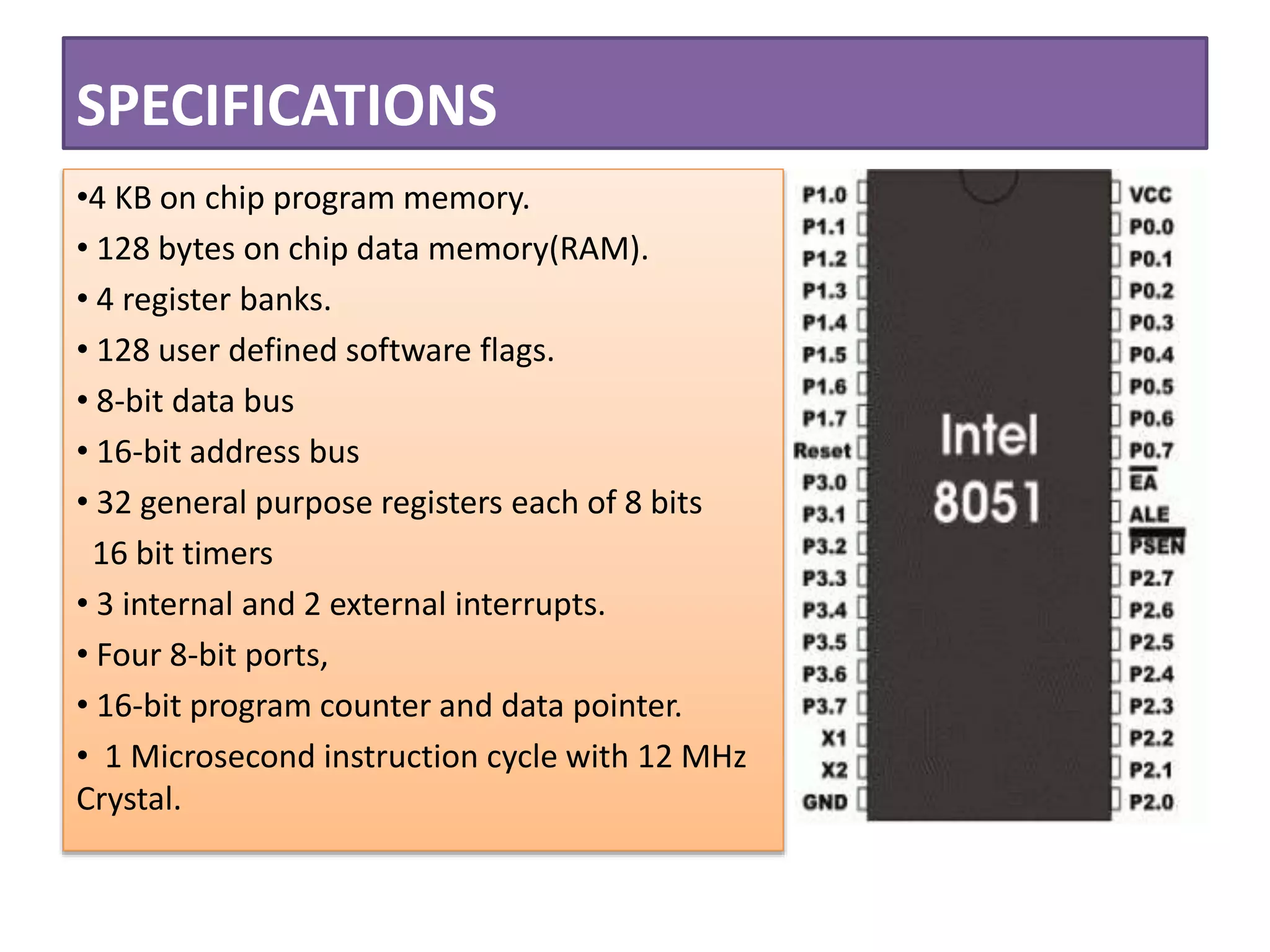 SPECIFICATIONS

•4 KB on chip program memory.

• 128 bytes on chip data memory(RAM).

• 4 register banks.

• 128 user defined software flags.

• 8-bit data bus

• 16-bit address bus

• 32 general purpose registers each of 8 bits

16 bit timers

• 3 internal and 2 external interrupts.

• Four 8-bit ports,

• 16-bit program counter and data pointer.

• 1 Microsecond instruction cycle with 12 MHz Crystal.

P1.0
P1.1
P1.2
P1.3
P1.4
P1.5
P1.6
P1.7
Reset
P3.0
P3.1
P3.2
P3.3
P3.4
P3.5
P3.6
P3.7
X1
X2
GND

Intel
8051

VCC
P0.0
P0.1
P0.2
P0.3
P0.4
P0.5
P0.6
P0.7
$\overline{EA}$
ALE
$\overline{PSEN}$
P2.7
P2.6
P2.5
P2.4
P2.3
P2.2
P2.1
P2.0